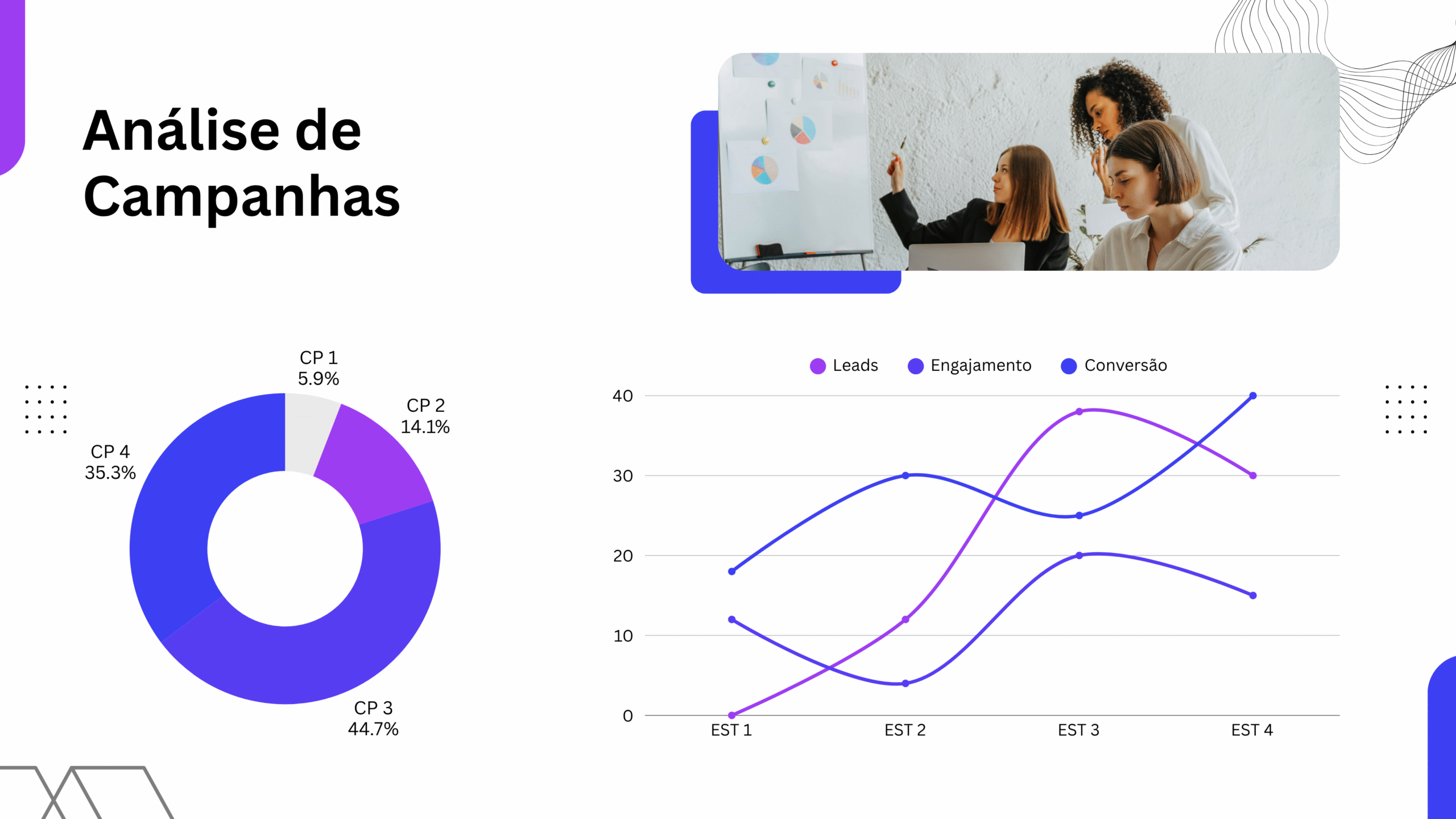 Análise de Campanhas

CP 1
5.9%

CP 2
14.1%

CP 3
44.7%

CP 4
35.3%

Leads
Engajamento
Conversão

40
30
20
10
0

EST 1
EST 2
EST 3
EST 4